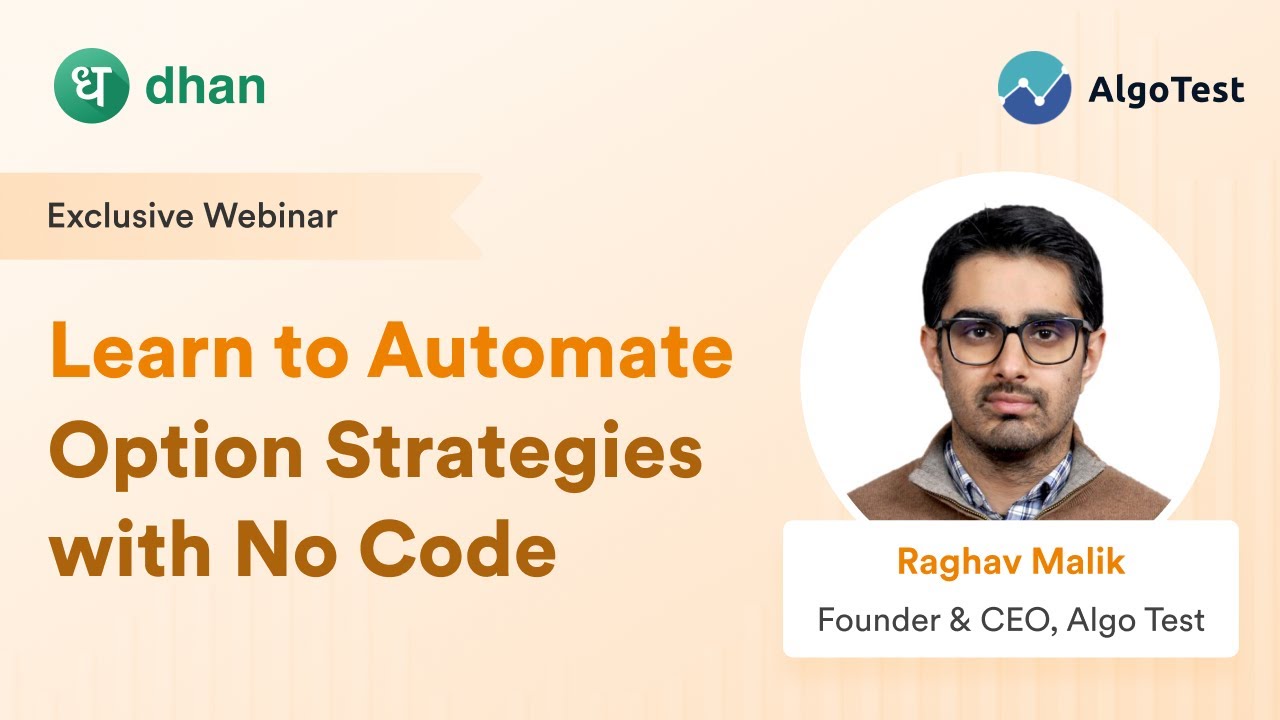 ध dhan

AlgoTest

Exclusive Webinar

Learn to Automate Option Strategies with No Code

Raghav Malik
Founder & CEO, Algo Test